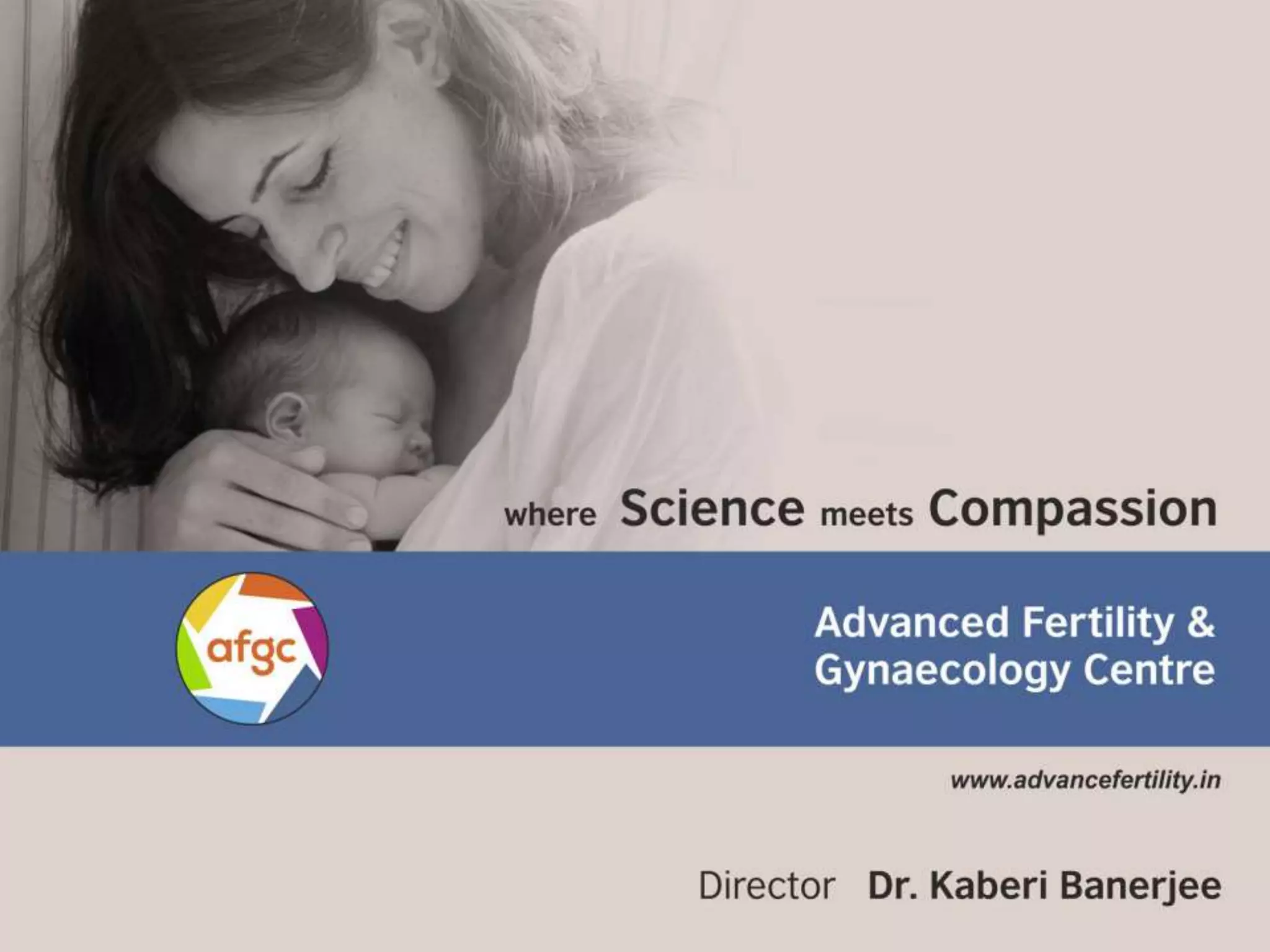 where Science meets Compassion

afgc

Advanced Fertility & Gynaecology Centre

www.advancefertility.in

Director Dr. Kaberi Banerjee